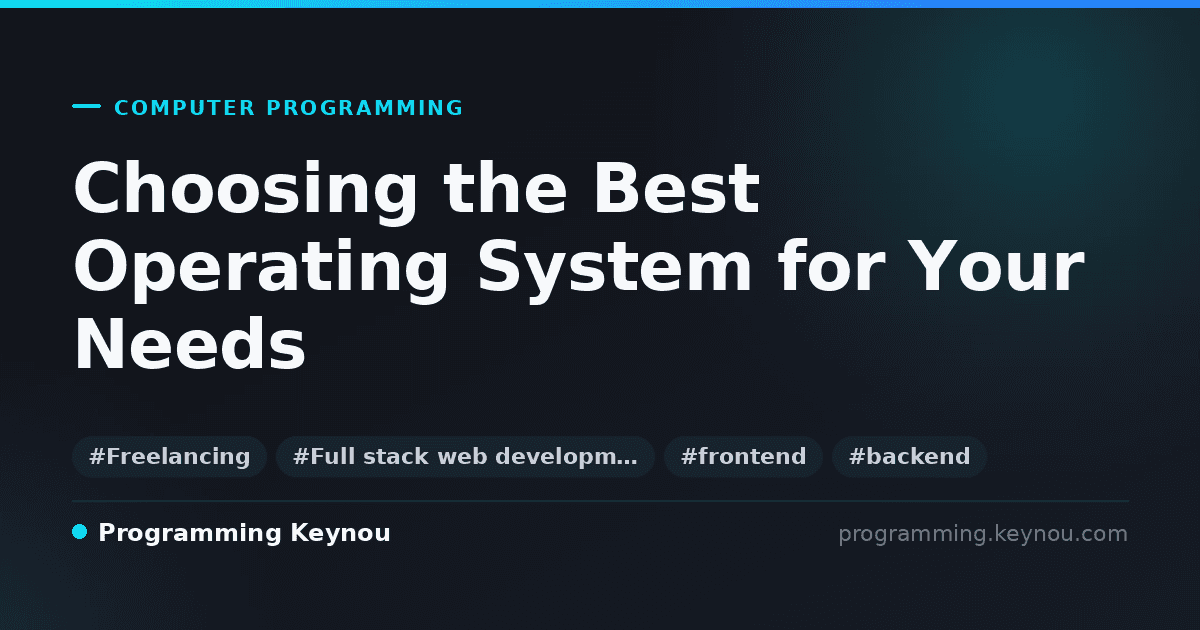 COMPUTER PROGRAMMING

Choosing the Best Operating System for Your Needs

#Freelancing #Full stack web developm… #frontend #backend

Programming Keynou

programming.keynou.com